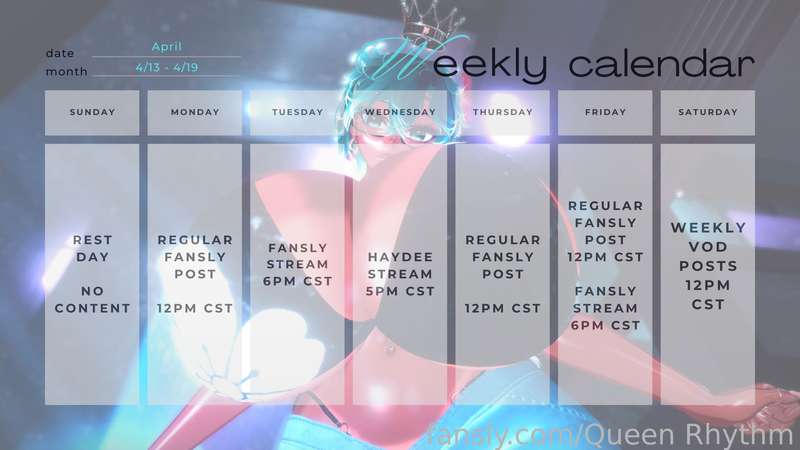 date April
month 4/13 - 4/19

Weekly calendar

| SUNDAY | MONDAY | TUESDAY | WEDNESDAY | THURSDAY | FRIDAY | SATURDAY |
|---|---|---|---|---|---|---|
| REST DAY NO CONTENT | REGULAR FANSLY POST 12PM CST | FANSLY STREAM 6PM CST | HAYDEE STREAM 5PM CST | REGULAR FANSLY POST 12PM CST | REGULAR FANSLY POST 12PM CST FANSLY STREAM 6PM CST | WEEKLY VOD POSTS 12PM CST |

fansly.com/Queen Rhythm